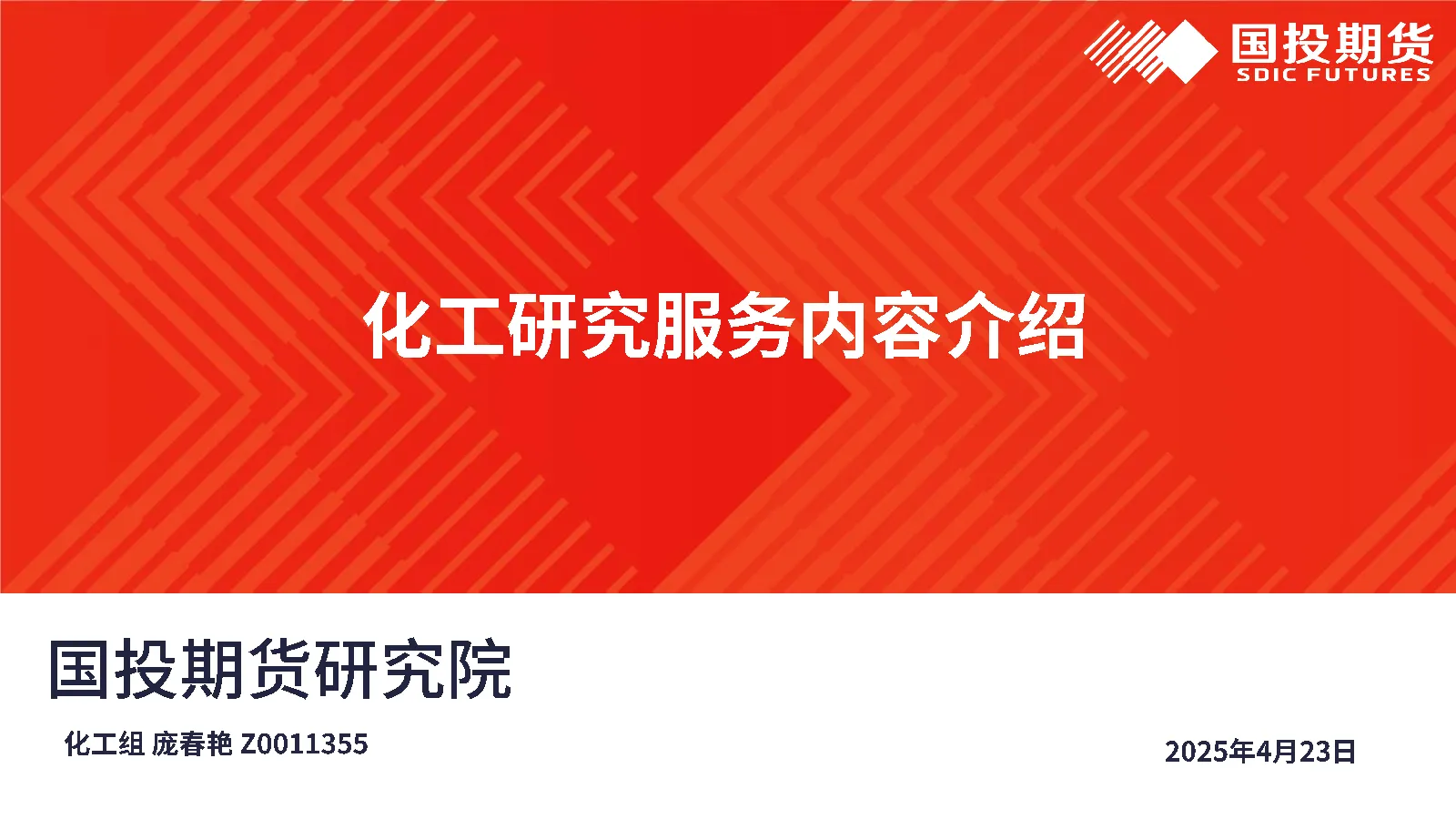 国投期货
SDIC FUTURES

化工研究服务内容介绍

国投期货研究院

化工组 庞春艳 Z0011355

2025年4月23日